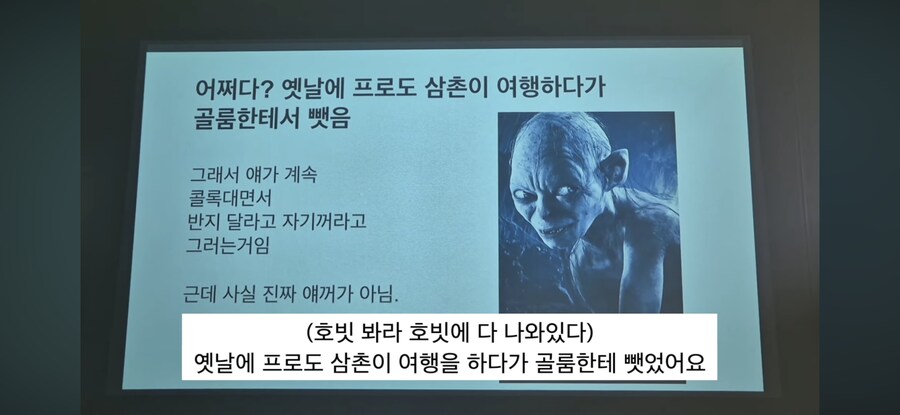 어쩌다? 옛날에 프로도 삼촌이 여행하다가 골룸한테서 뺏음

그래서 얘가 계속
콜록대면서
반지 달라고 자기꺼라고
그러는거임

근데 사실 진짜 얘꺼가 아님.

(호빗 봐라 호빗에 다 나와있다)
옛날에 프로도 삼촌이 여행을 하다가 골룸한테 뺏었어요